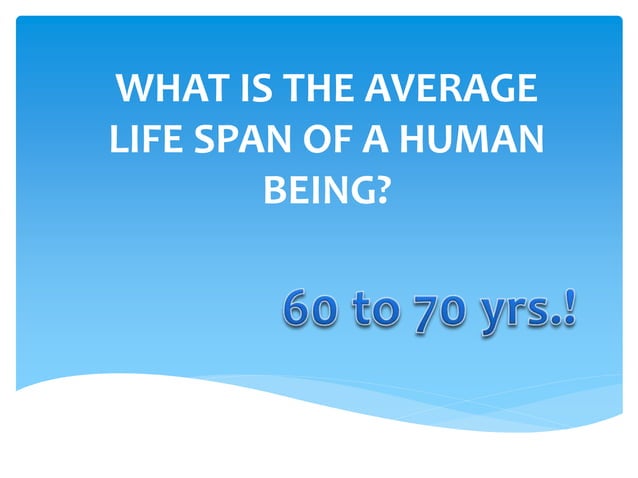 WHAT IS THE AVERAGE LIFE SPAN OF A HUMAN BEING?

60 to 70 yrs.!